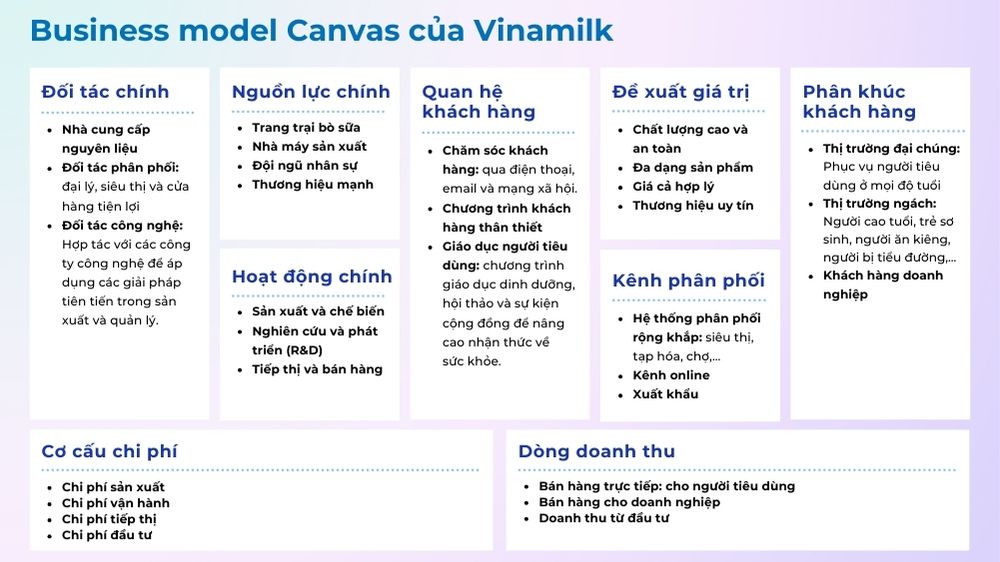 Business model Canvas của Vinamilk

Đối tác chính

- Nhà cung cấp nguyên liệu
- Đối tác phân phối: đại lý, siêu thị và cửa hàng tiện lợi
- Đối tác công nghệ: Hợp tác với các công ty công nghệ để áp dụng các giải pháp tiên tiến trong sản xuất và quản lý.

Nguồn lực chính

- Trang trại bò sữa
- Nhà máy sản xuất
- Đội ngũ nhân sự
- Thương hiệu mạnh

Hoạt động chính

- Sản xuất và chế biến
- Nghiên cứu và phát triển (R&D)
- Tiếp thị và bán hàng

Quan hệ khách hàng

- Chăm sóc khách hàng: qua điện thoại, email và mạng xã hội.
- Chương trình khách hàng thân thiết
- Giáo dục người tiêu dùng: chương trình giáo dục dinh dưỡng, hội thảo và sự kiện cộng đồng để nâng cao nhận thức về sức khỏe.

Đề xuất giá trị

- Chất lượng cao và an toàn
- Đa dạng sản phẩm
- Giá cả hợp lý
- Thương hiệu uy tín

Kênh phân phối

- Hệ thống phân phối rộng khắp: siêu thị, tạp hóa, chợ,...
- Kênh online
- Xuất khẩu

Phân khúc khách hàng

- Thị trường đại chúng: Phục vụ người tiêu dùng ở mọi độ tuổi
- Thị trường ngách: Người cao tuổi, trẻ sơ sinh, người ăn kiêng, người bị tiểu đường,...
- Khách hàng doanh nghiệp

Cơ cấu chi phí

- Chi phí sản xuất
- Chi phí vận hành
- Chi phí tiếp thị
- Chi phí đầu tư

Dòng doanh thu

- Bán hàng trực tiếp: cho người tiêu dùng
- Bán hàng cho doanh nghiệp
- Doanh thu từ đầu tư